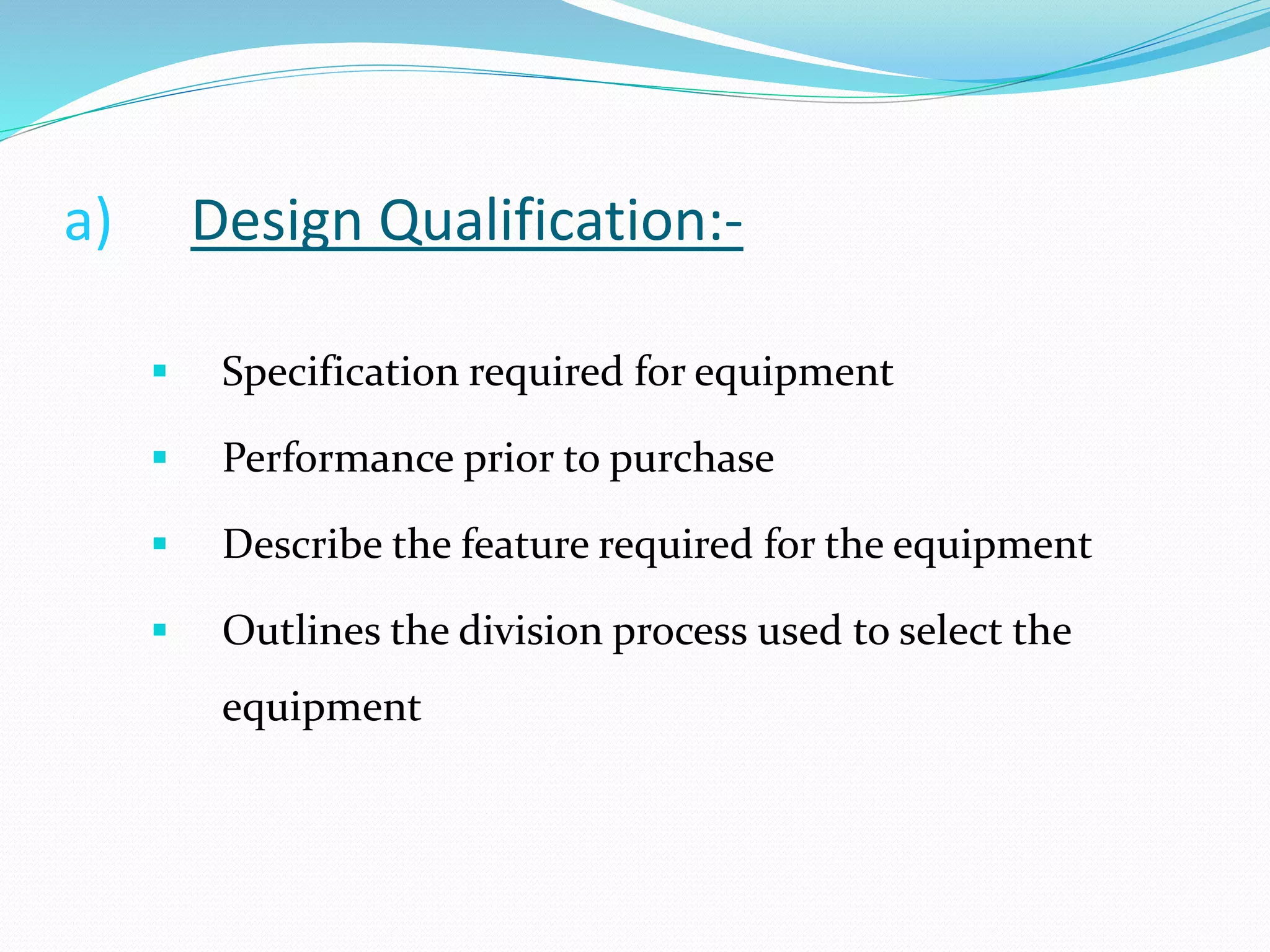 a) Design Qualification:-

▪ Specification required for equipment

▪ Performance prior to purchase

▪ Describe the feature required for the equipment

▪ Outlines the division process used to select the equipment